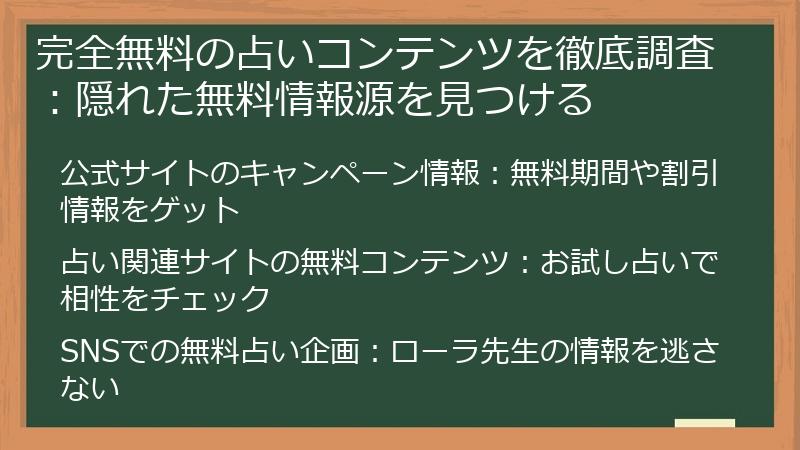 完全無料の占いコンテンツを徹底調査：隠れた無料情報源を見つける

公式サイトのキャンペーン情報：無料期間や割引情報をゲット

占い関連サイトの無料コンテンツ：お試し占いで相性をチェック

SNSでの無料占い企画：ローラ先生の情報を逃さない